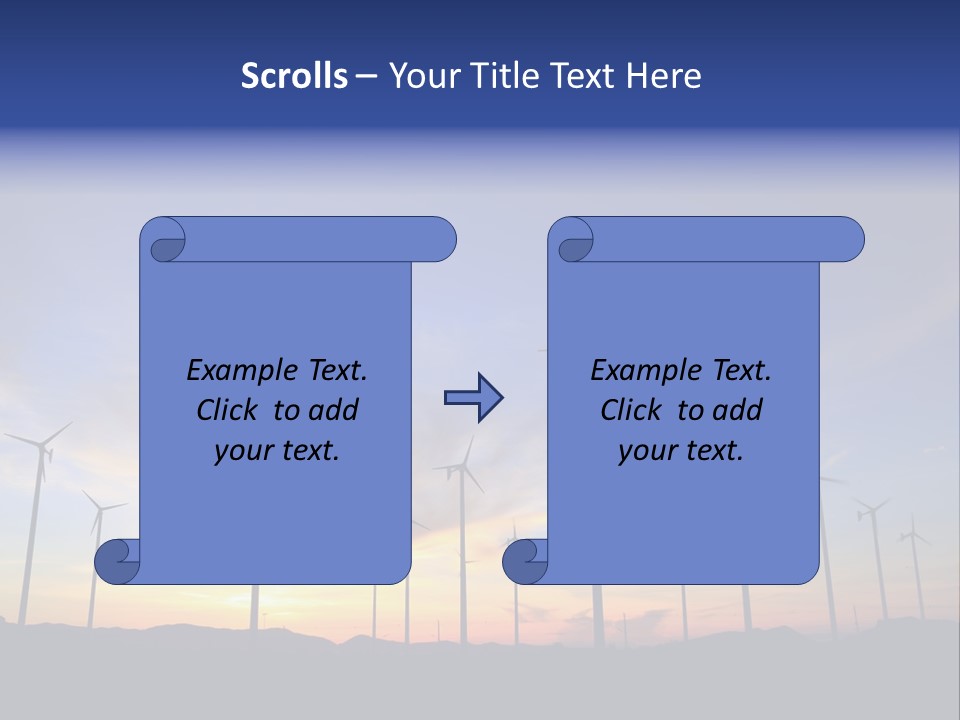 Scrolls – Your Title Text Here

Example Text. Click to add your text.

Example Text. Click to add your text.